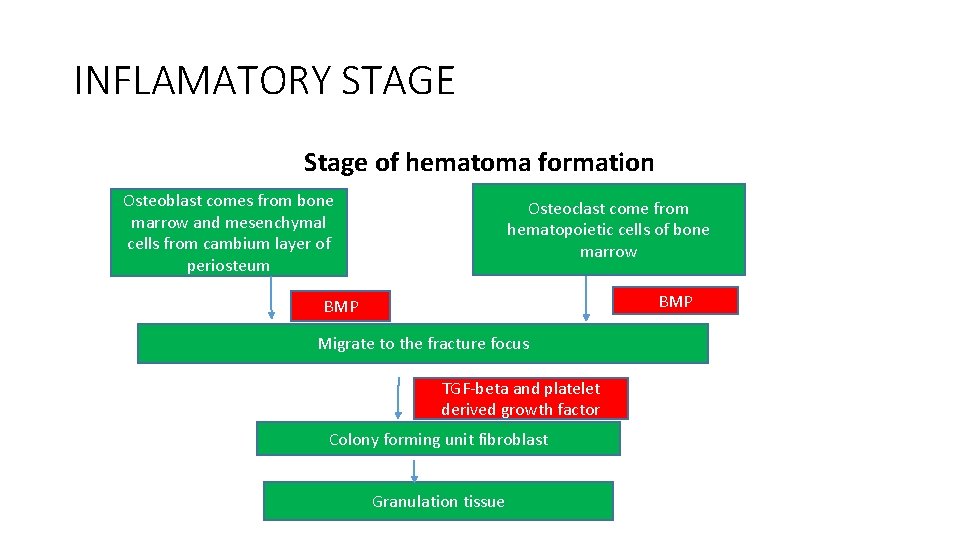 INFLAMATORY STAGE

Stage of hematoma formation

Osteoblast comes from bone marrow and mesenchymal cells from cambium layer of periosteum

Osteoclast come from hematopoietic cells of bone marrow

BMP

BMP

Migrate to the fracture focus

TGF-beta and platelet derived growth factor

Colony forming unit fibroblast

Granulation tissue